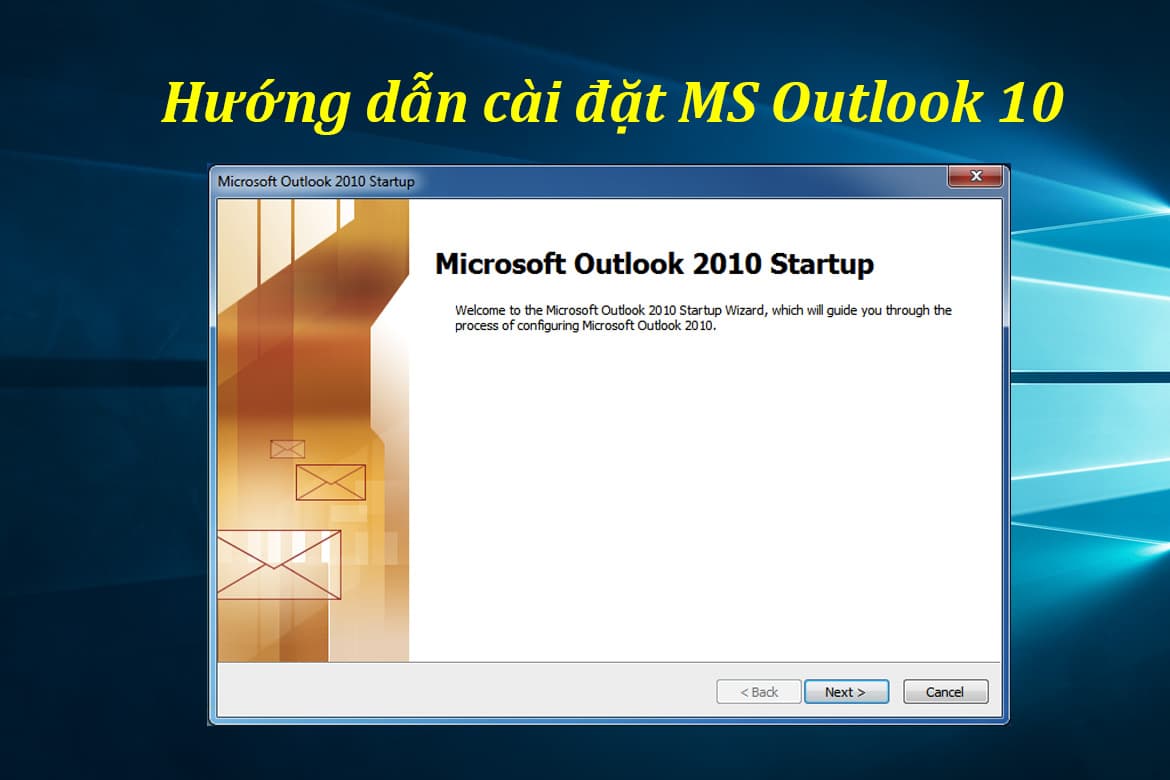 Hướng dẫn cài đặt MS Outlook 10

Microsoft Outlook 2010 Startup

Microsoft Outlook 2010 Startup

Welcome to the Microsoft Outlook 2010 Startup Wizard, which will guide you through the process of configuring Microsoft Outlook 2010.

< Back
Next >
Cancel